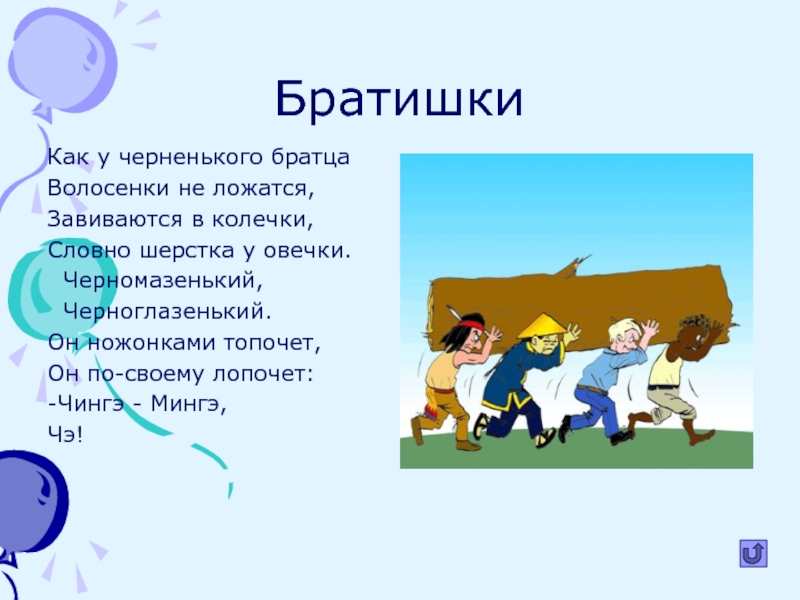 Братишки

Как у черненького братца
Волосенки не ложатся,
Завиваются в колечки,
Словно шерстка у овечки.
Черномазенький,
Черноглазенький.
Он ножонками топочет,
Он по-своему лопочет:
-Чингэ - Мингэ,
Чэ!